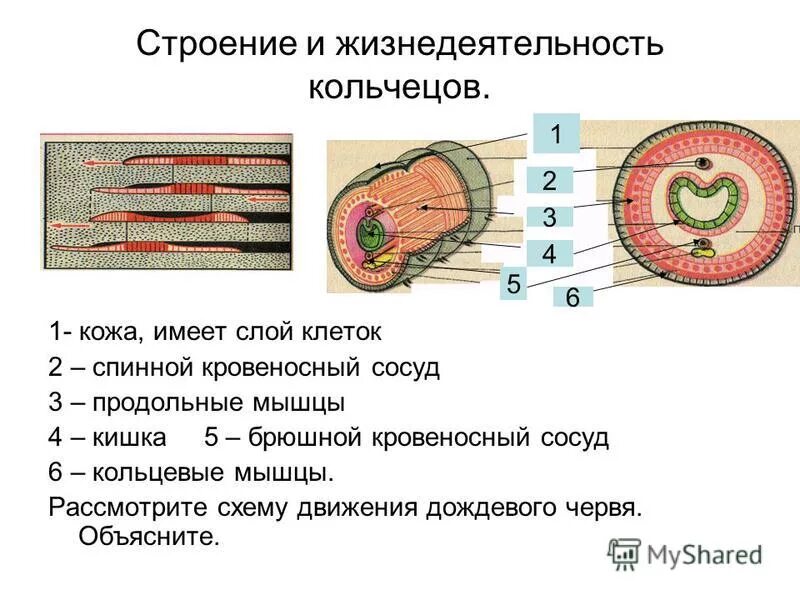 Строение и жизнедеятельность кольчецов.

1

2

3

4

5

6

1- кожа, имеет слой клеток

2 – спинной кровеносный сосуд

3 – продольные мышцы

4 – кишка    5 – брюшной кровеносный сосуд

6 – кольцевые мышцы.

Рассмотрите схему движения дождевого червя. Объясните.

MyShared